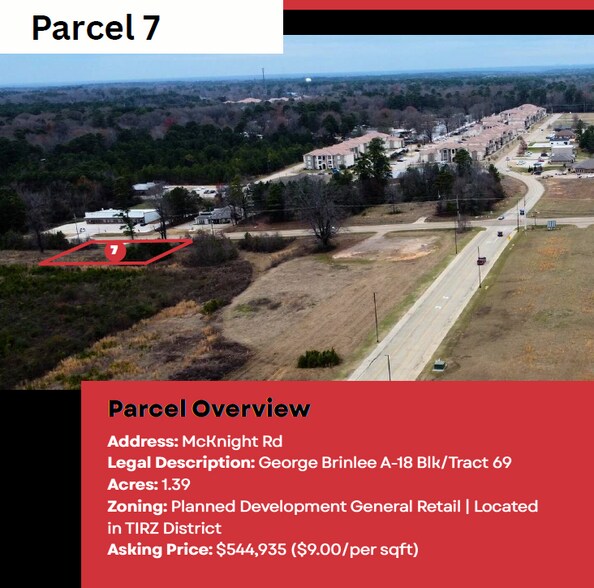 Parcel 7

7

Parcel Overview

Address: McKnight Rd
Legal Description: George Brinlee A-18 Blk/Tract 69
Acres: 1.39
Zoning: Planned Development General Retail | Located in TIRZ District
Asking Price: $544,935 ($9.00/per sqft)